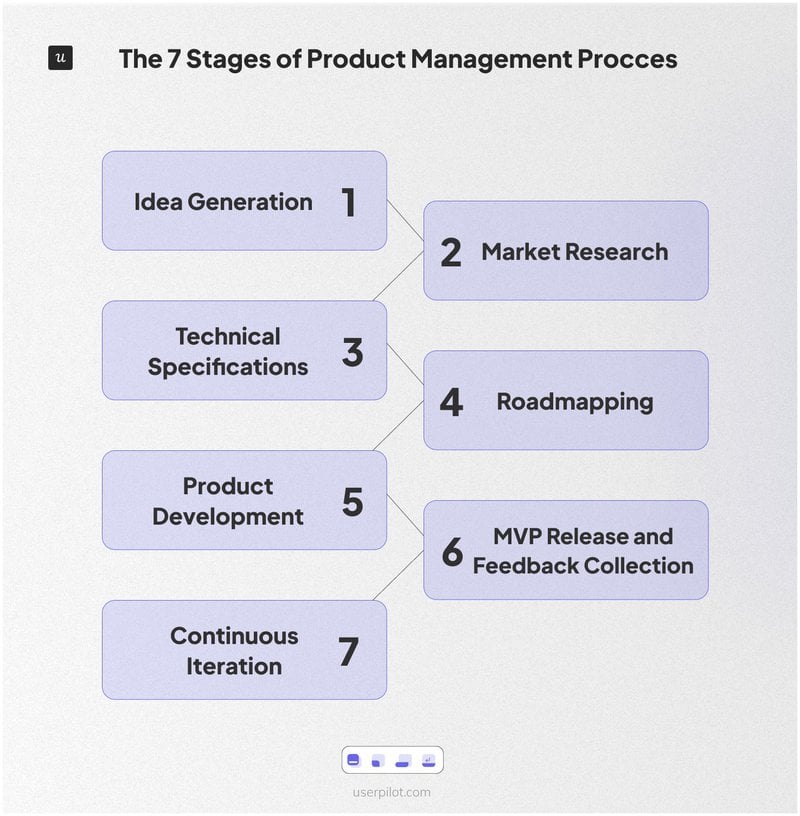 u

The 7 Stages of Product Management Procces

Idea Generation 1

2 Market Research

Technical Specifications 3

4 Roadmapping

Product Development 5

6 MVP Release and Feedback Collection

Continuous Iteration 7

userpilot.com